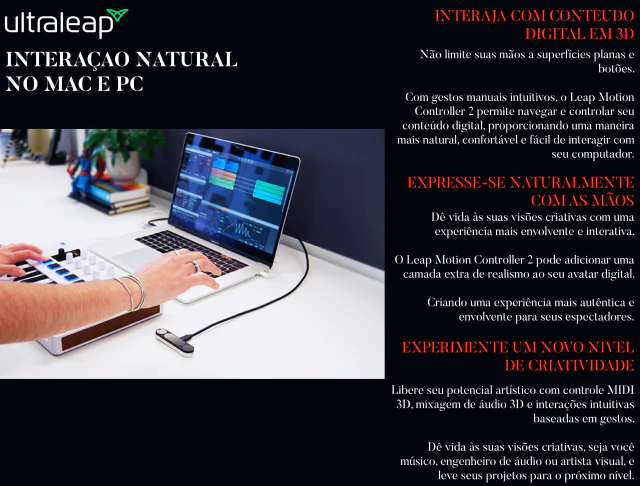 ultraleap

INTERAÇAO NATURAL NO MAC E PC

INTERAJA COM CONTEUDO DIGITAL EM 3D

Não limite suas mãos a superfícies planas e botões.

Com gestos manuais intuitivos, o Leap Motion Controller 2 permite navegar e controlar seu conteúdo digital, proporcionando uma maneira mais natural, confortável e fácil de interagir com seu computador.

EXPRESSE-SE NATURALMENTE COM AS MÃOS

Dê vida às suas visões criativas com uma experiência mais envolvente e interativa.

O Leap Motion Controller 2 pode adicionar uma camada extra de realismo ao seu avatar digital.

Criando uma experiência mais autêntica e envolvente para seus espectadores.

EXPERIMENTE UM NOVO NIVEL DE CRIATIVIDADE

Libere seu potencial artístico com controle MIDI 3D, mixagem de áudio 3D e interações intuitivas baseadas em gestos.

Dê vida às suas visões criativas, seja você músico, engenheiro de áudio ou artista visual, e leve seus projetos para o próximo nível.